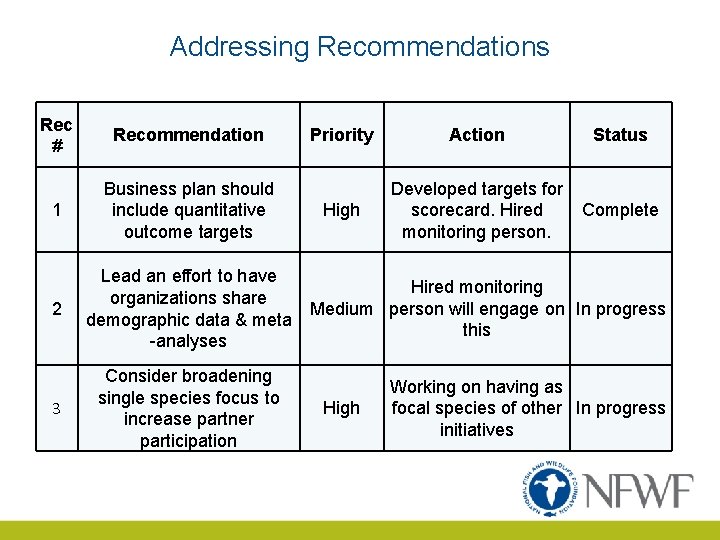 Addressing Recommendations

| Rec # | Recommendation | Priority | Action | Status |
|---|---|---|---|---|
| 1 | Business plan should include quantitative outcome targets | High | Developed targets for scorecard. Hired monitoring person. | Complete |
| 2 | Lead an effort to have organizations share demographic data & meta -analyses | Medium | Hired monitoring person will engage on this | In progress |
| 3 | Consider broadening single species focus to increase partner participation | High | Working on having as focal species of other initiatives | In progress |

NATIONAL FISH AND WILDLIFE FOUNDATION
NFWF